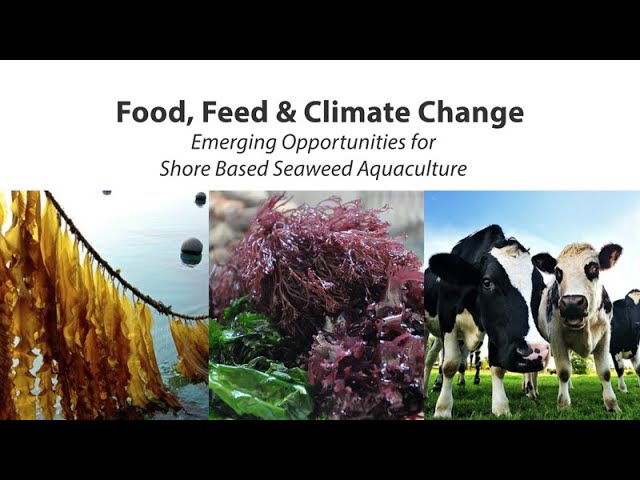 Food, Feed & Climate Change
Emerging Opportunities for
Shore Based Seaweed Aquaculture